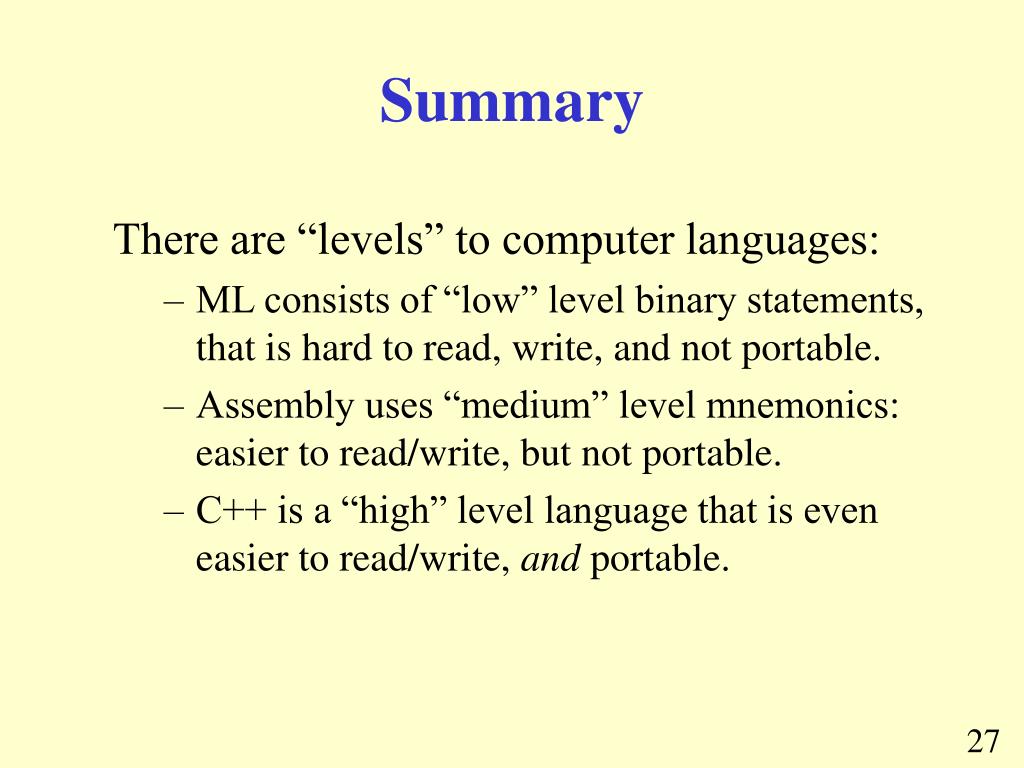 Summary

There are “levels” to computer languages:

– ML consists of “low” level binary statements, that is hard to read, write, and not portable.

– Assembly uses “medium” level mnemonics: easier to read/write, but not portable.

– C++ is a “high” level language that is even easier to read/write, and portable.

27